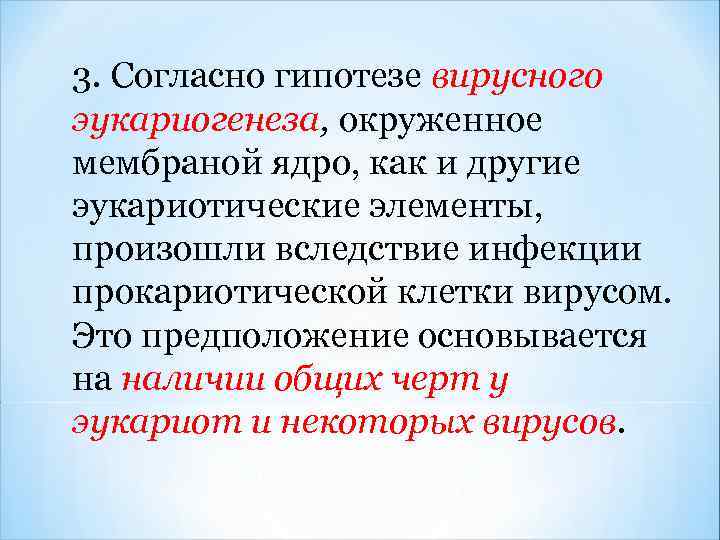 3. Согласно гипотезе вирусного эукариогенеза, окруженное мембраной ядро, как и другие эукариотические элементы, произошли вследствие инфекции прокариотической клетки вирусом. Это предположение основывается на наличии общих черт у эукариот и некоторых вирусов.